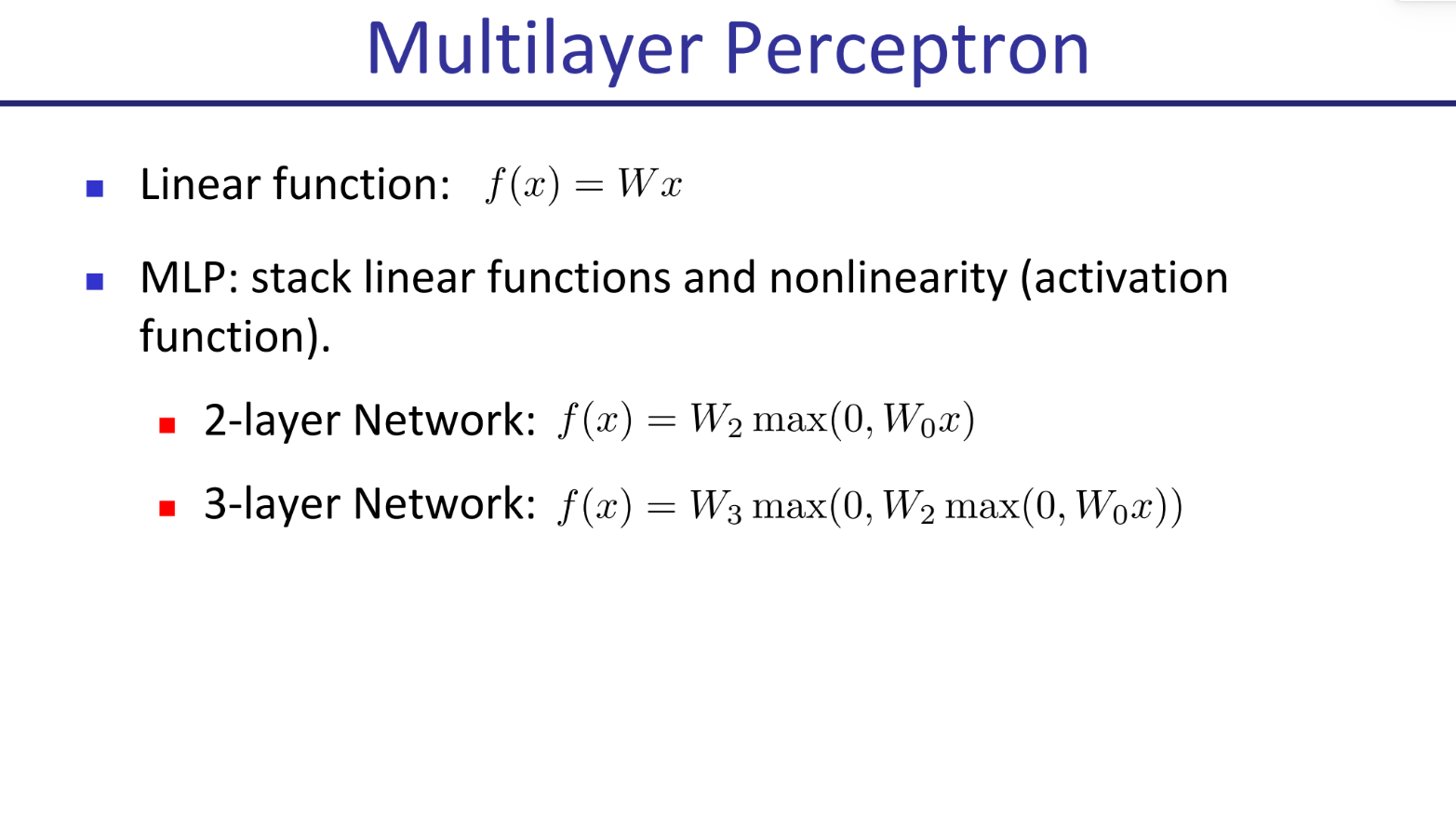 Multilayer Perceptron

Linear function: $f(x) = Wx$

MLP: stack linear functions and nonlinearity (activation function).

2-layer Network: $f(x) = W_2 \max(0, W_0 x)$

3-layer Network: $f(x) = W_3 \max(0, W_2 \max(0, W_0 x))$